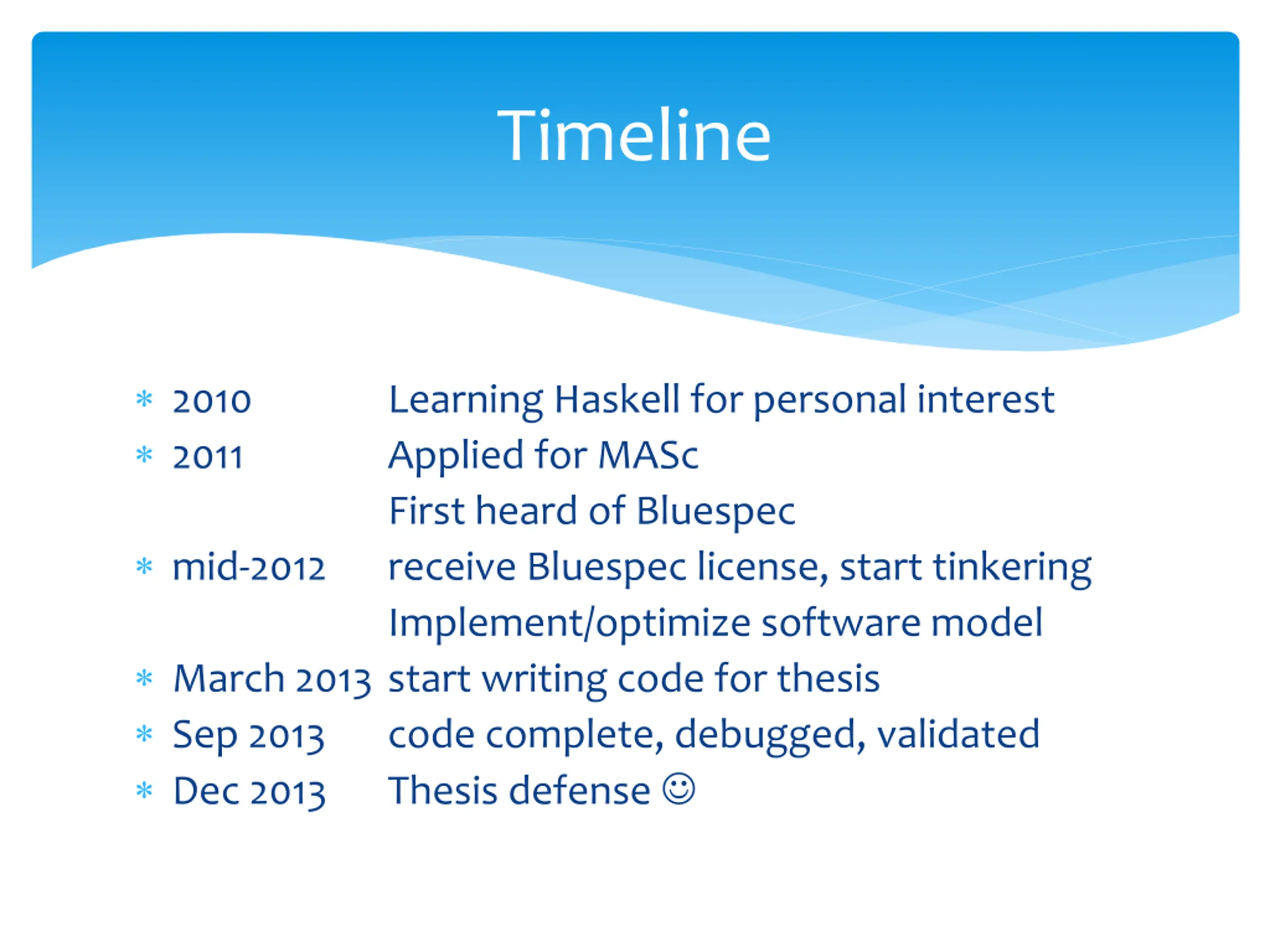 Timeline

* 2010 Learning Haskell for personal interest
* 2011 Applied for MASc
First heard of Bluespec
* mid-2012 receive Bluespec license, start tinkering
Implement/optimize software model
* March 2013 start writing code for thesis
* Sep 2013 code complete, debugged, validated
* Dec 2013 Thesis defense ☺